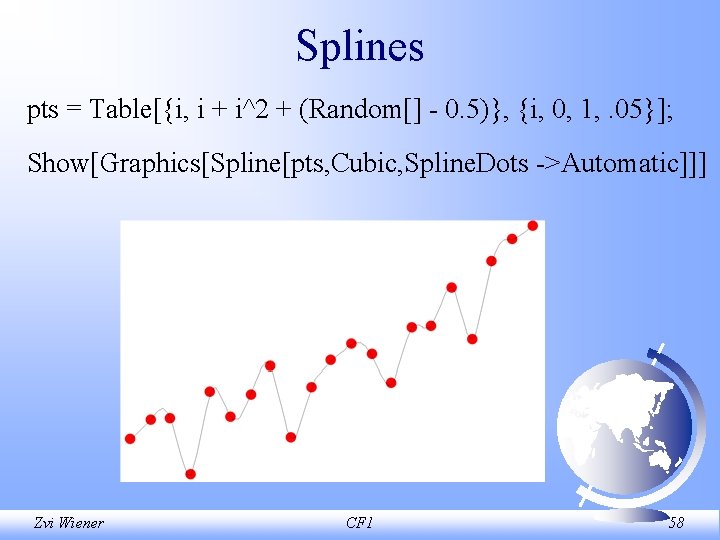 Splines

pts = Table[{i, i + i^2 + (Random[] - 0.5)}, {i, 0, 1, .05}];

Show[Graphics[Spline[pts,Cubic,SplineDots ->Automatic]]]

Zvi Wiener CF1 58